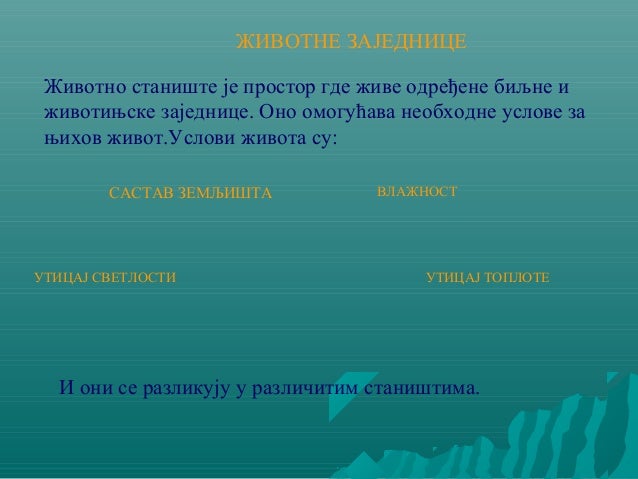 ЖИВОТНЕ ЗАЈЕДНИЦЕ

Животно станиште је простор где живе одређене биљне и животињске заједнице. Оно омогућава необходне услове за њихов живот.Услови живота су:

САСТАВ ЗЕМЉИШТА

ВЛАЖНОСТ

УТИЦАЈ СВЕТЛОСТИ

УТИЦАЈ ТОПЛОТЕ

И они се разликују у различитим стаништима.